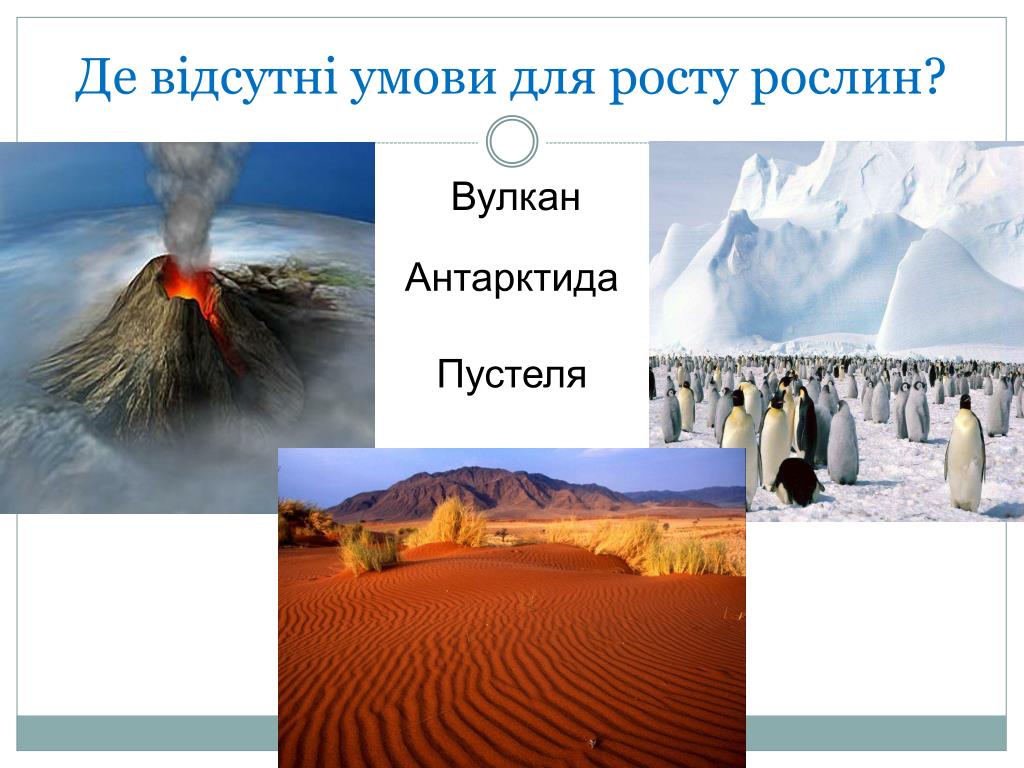 Де відсутні умови для росту рослин?

Вулкан

Антарктида

Пустеля